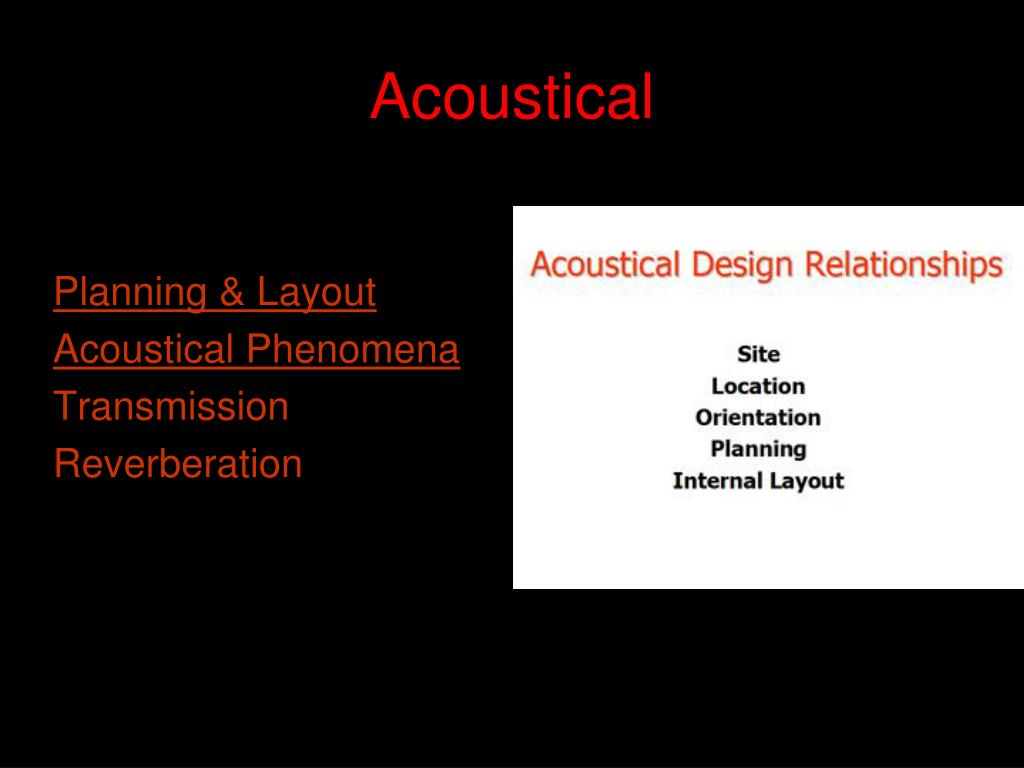 Acoustical

Planning & Layout
Acoustical Phenomena
Transmission
Reverberation

Acoustical Design Relationships

Site
Location
Orientation
Planning
Internal Layout